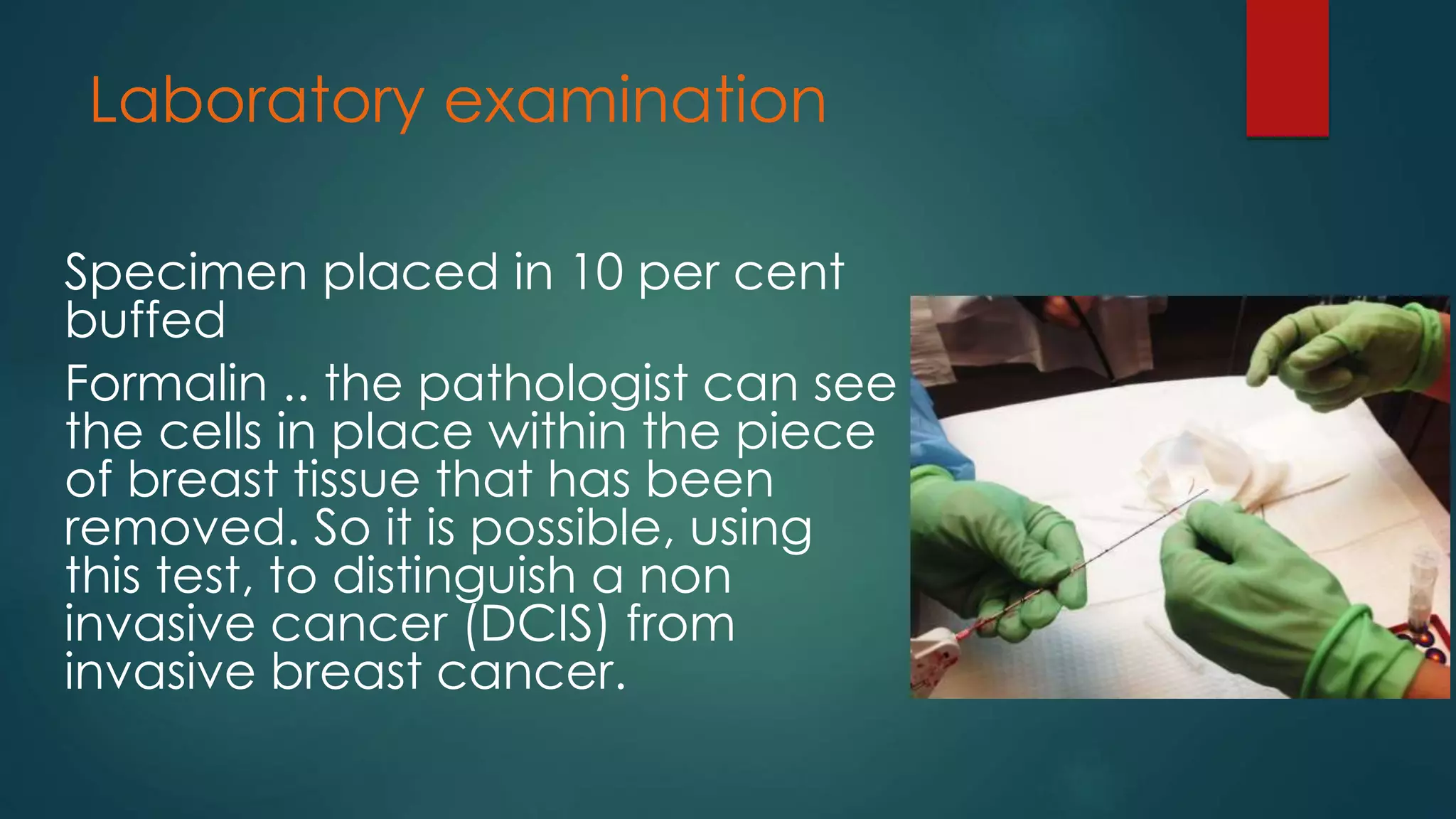 Laboratory examination

Specimen placed in 10 per cent buffed

Formalin .. the pathologist can see the cells in place within the piece of breast tissue that has been removed. So it is possible, using this test, to distinguish a non invasive cancer (DCIS) from invasive breast cancer.